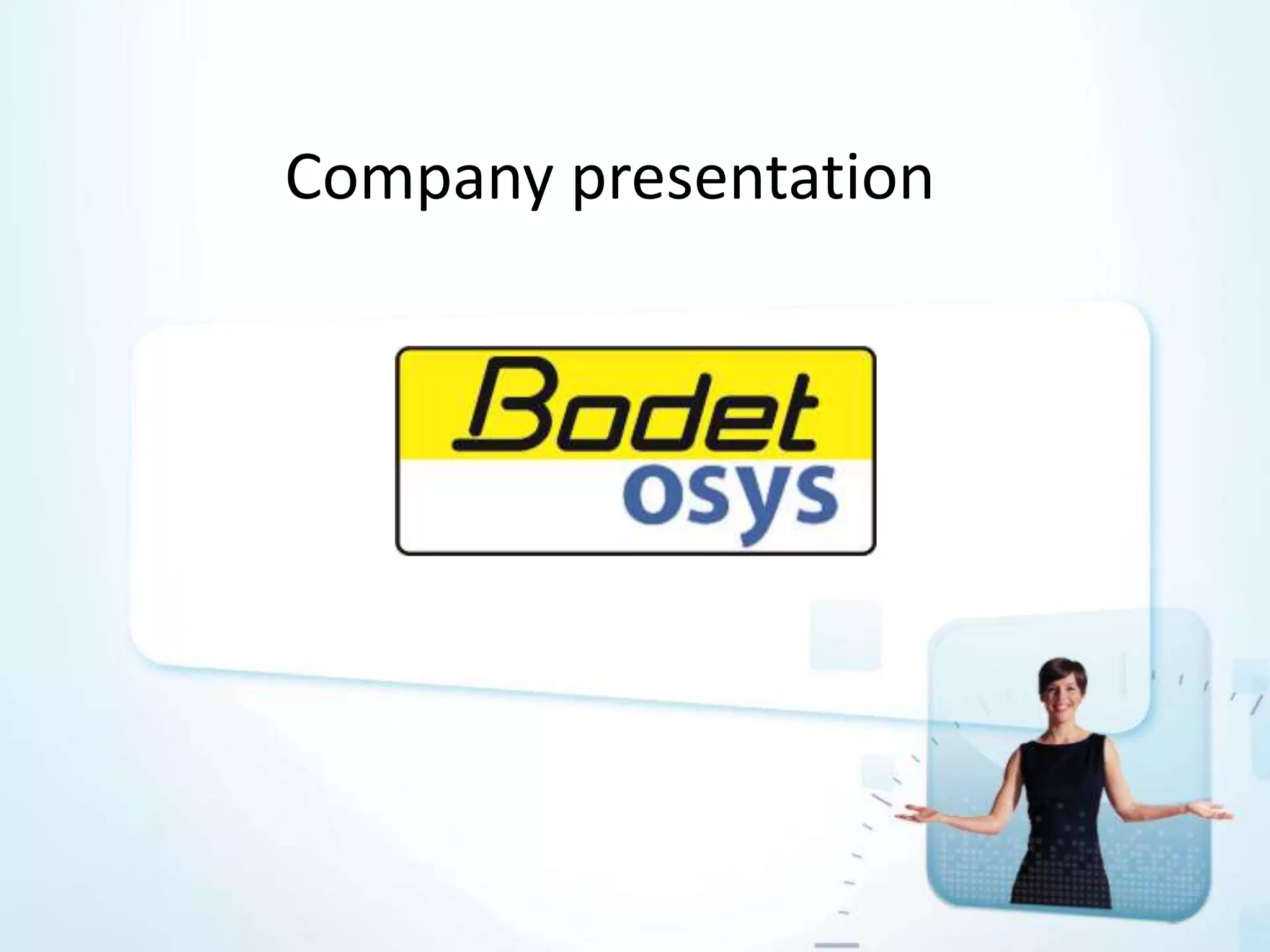 Company presentation

Bodet
osys